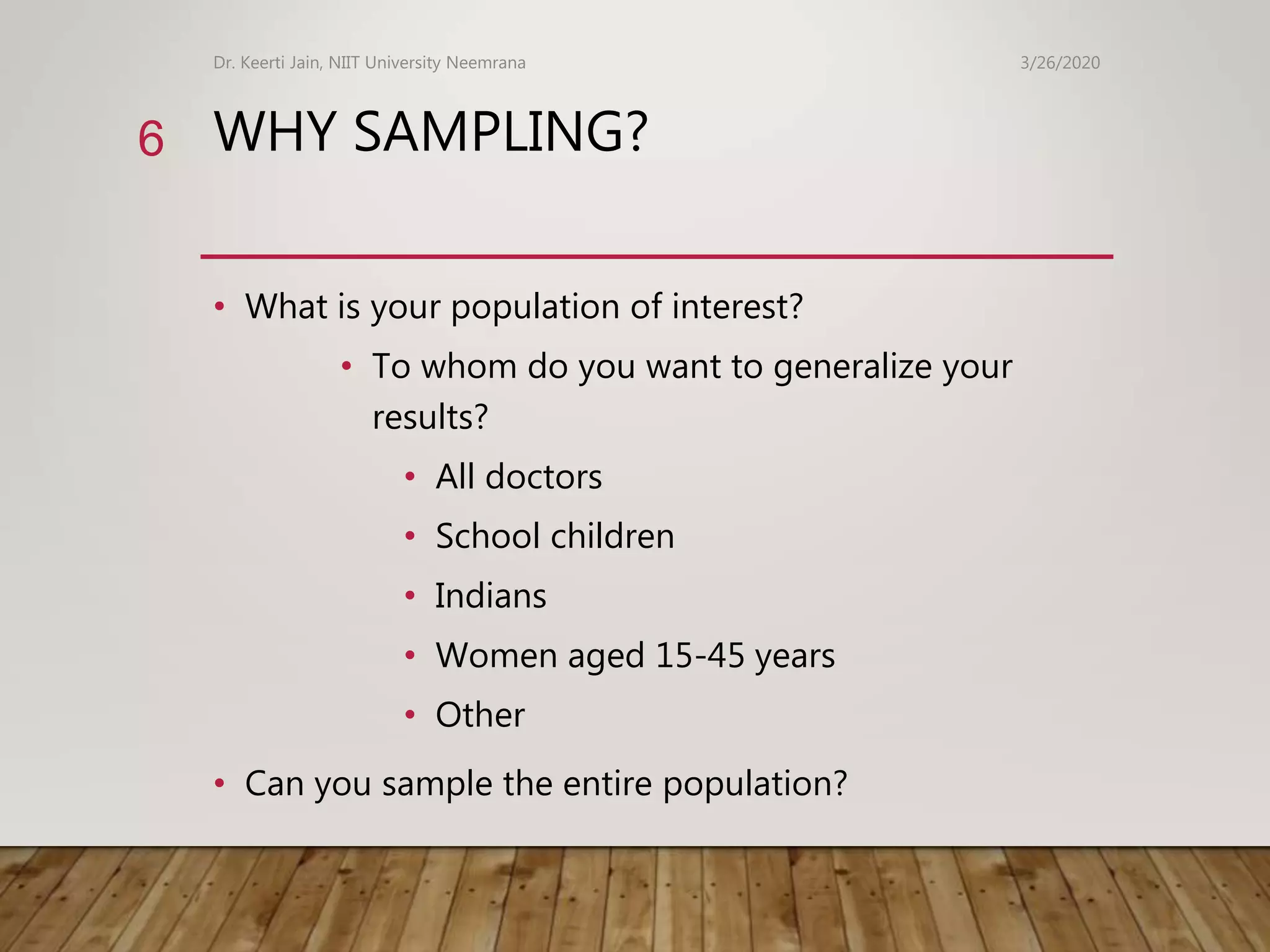 Dr. Keerti Jain, NIIT University Neemrana

3/26/2020

6

WHY SAMPLING?

• What is your population of interest?
  • To whom do you want to generalize your results?
    • All doctors
    • School children
    • Indians
    • Women aged 15-45 years
    • Other
• Can you sample the entire population?